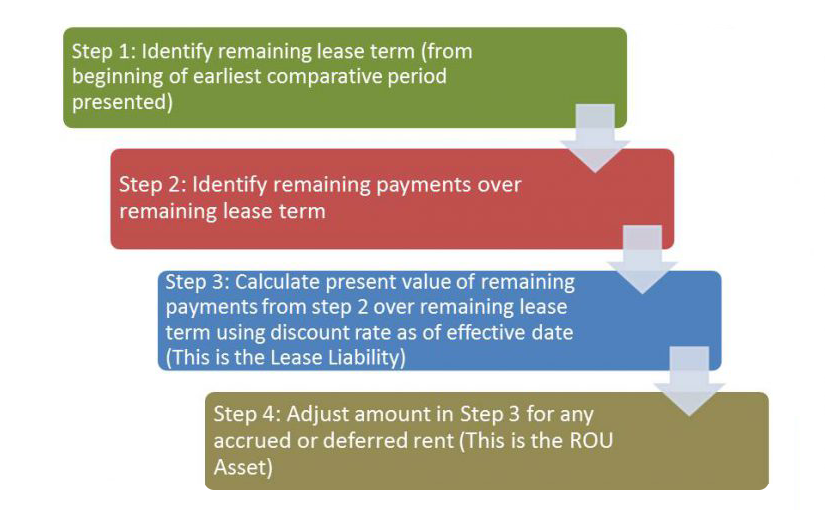 Step 1: Identify remaining lease term (from beginning of earliest comparative period presented)

Step 2: Identify remaining payments over remaining lease term

Step 3: Calculate present value of remaining payments from step 2 over remaining lease term using discount rate as of effective date (This is the Lease Liability)

Step 4: Adjust amount in Step 3 for any accrued or deferred rent (This is the ROU Asset)